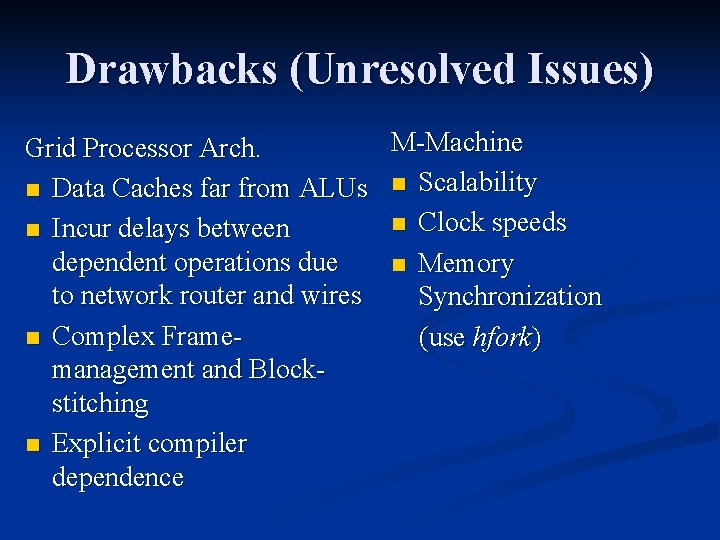 Drawbacks (Unresolved Issues)

Grid Processor Arch.

- Data Caches far from ALUs
- Incur delays between dependent operations due to network router and wires
- Complex Frame-management and Block-stitching
- Explicit compiler dependence

M-Machine

- Scalability
- Clock speeds
- Memory Synchronization
(use hfork)